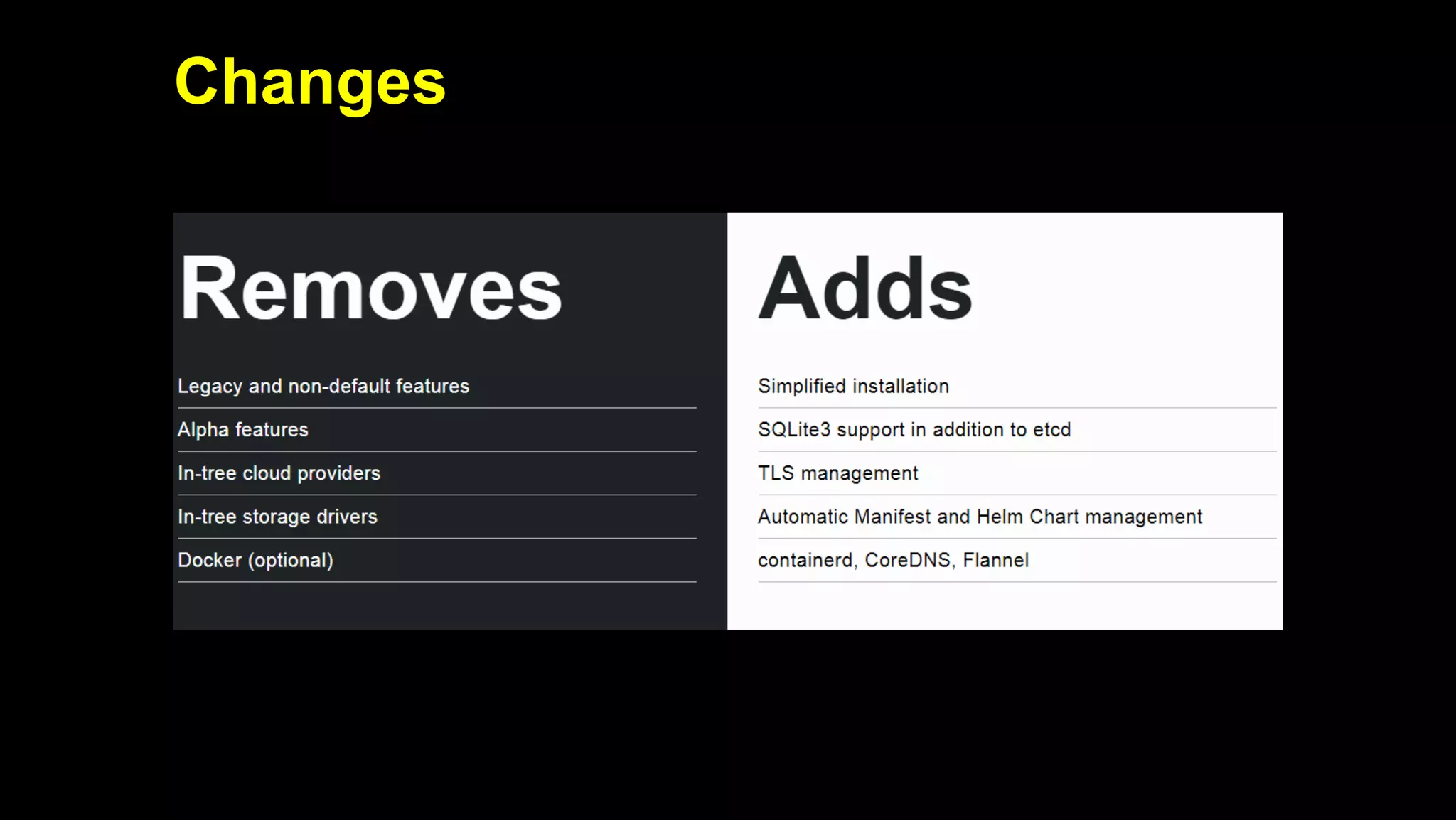 Changes

Removes

Legacy and non-default features

Alpha features

In-tree cloud providers

In-tree storage drivers

Docker (optional)

Adds

Simplified installation

SQLite3 support in addition to etcd

TLS management

Automatic Manifest and Helm Chart management

containerd, CoreDNS, Flannel